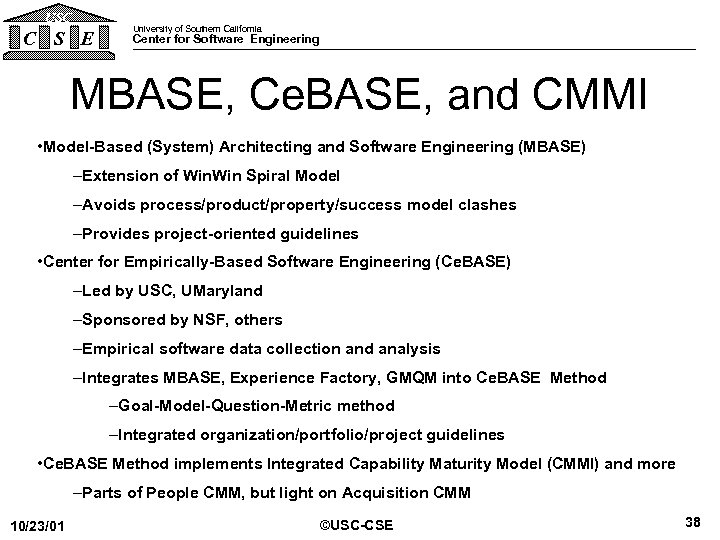 USC
C S E
University of Southern California
Center for Software Engineering

MBASE, CeBASE, and CMMI

•Model-Based (System) Architecting and Software Engineering (MBASE)
–Extension of WinWin Spiral Model
–Avoids process/product/property/success model clashes
–Provides project-oriented guidelines
•Center for Empirically-Based Software Engineering (CeBASE)
–Led by USC, UMaryland
–Sponsored by NSF, others
–Empirical software data collection and analysis
–Integrates MBASE, Experience Factory, GMQM into CeBASE Method
–Goal-Model-Question-Metric method
–Integrated organization/portfolio/project guidelines
•CeBASE Method implements Integrated Capability Maturity Model (CMMI) and more
–Parts of People CMM, but light on Acquisition CMM

10/23/01
©USC-CSE
38